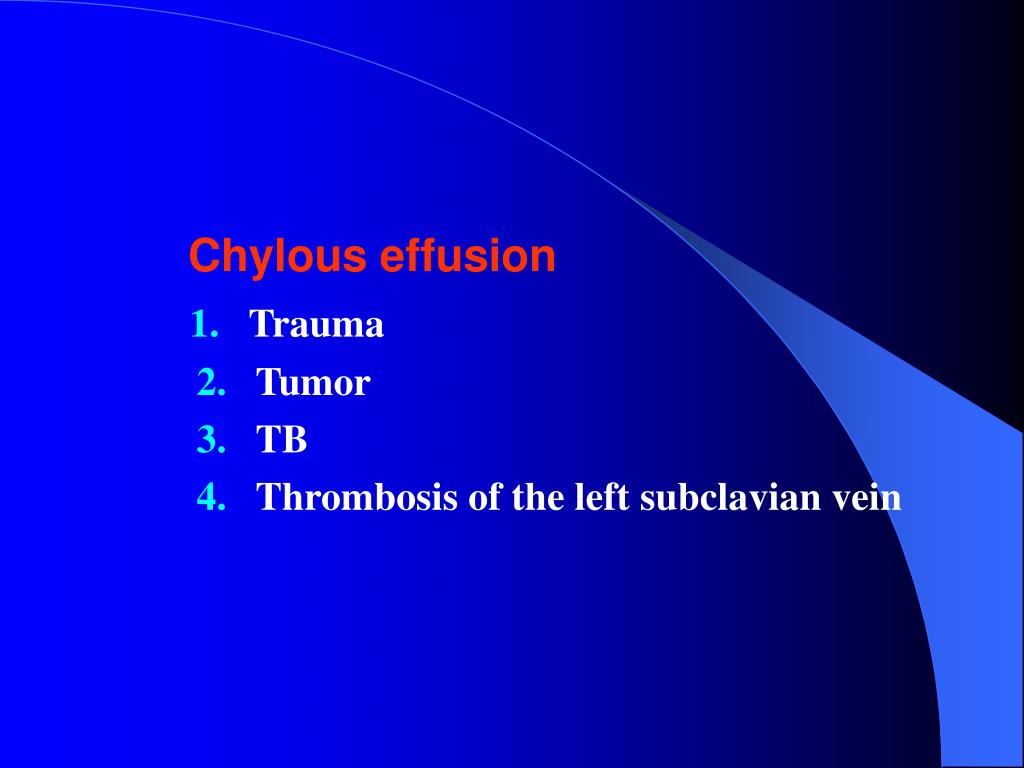 Chylous effusion

1. Trauma
2. Tumor
3. TB
4. Thrombosis of the left subclavian vein